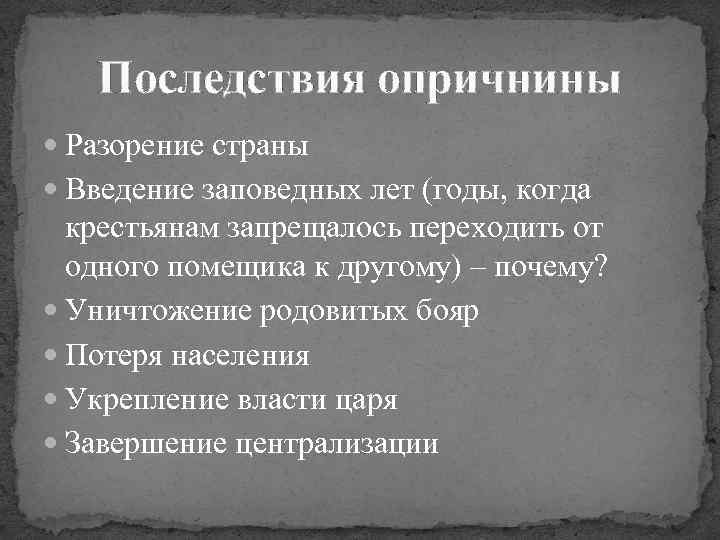 Последствия опричнины

- Разорение страны
- Введение заповедных лет (годы, когда крестьянам запрещалось переходить от одного помещика к другому) – почему?
- Уничтожение родовитых бояр
- Потеря населения
- Укрепление власти царя
- Завершение централизации